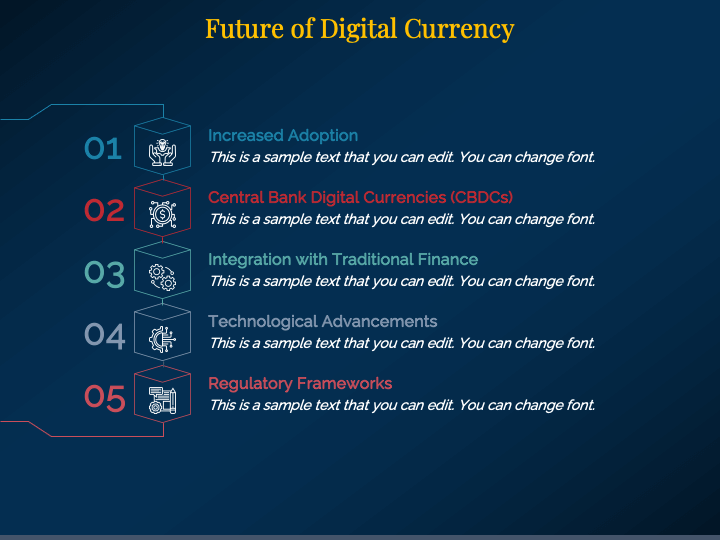 Future of Digital Currency

01
Increased Adoption
This is a sample text that you can edit. You can change font.

02
Central Bank Digital Currencies (CBDCs)
This is a sample text that you can edit. You can change font.

03
Integration with Traditional Finance
This is a sample text that you can edit. You can change font.

04
Technological Advancements
This is a sample text that you can edit. You can change font.

05
Regulatory Frameworks
This is a sample text that you can edit. You can change font.